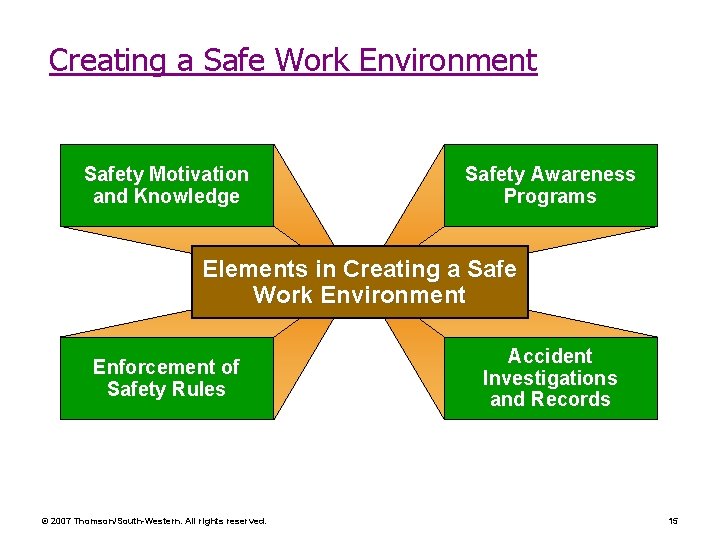 Creating a Safe Work Environment

Safety Motivation and Knowledge

Safety Awareness Programs

Elements in Creating a Safe Work Environment

Enforcement of Safety Rules

Accident Investigations and Records

© 2007 Thomson/South-Western. All rights reserved.

15